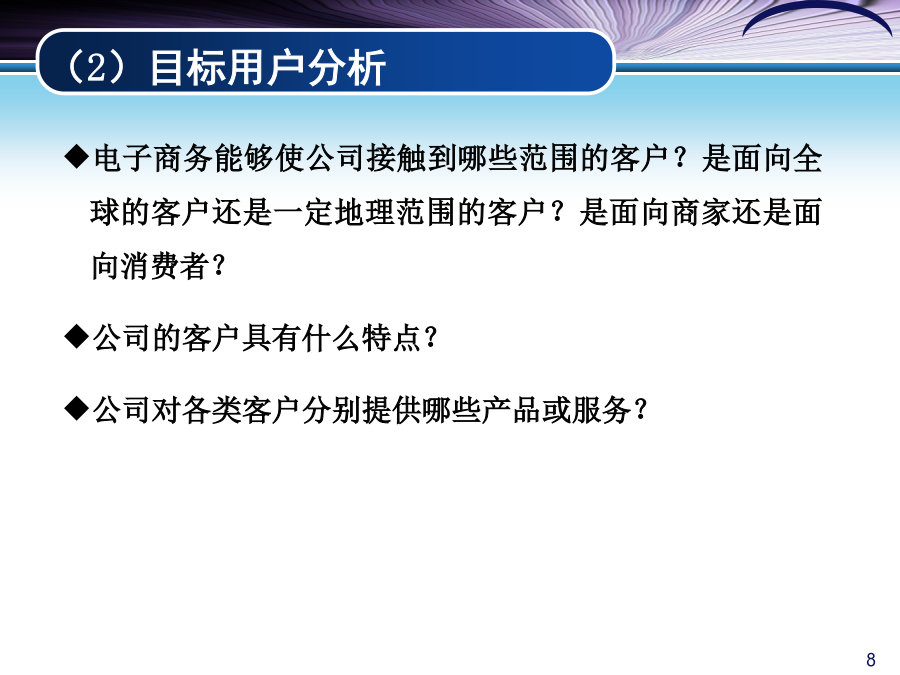 （2）目标用户分析

◆电子商务能够使公司接触到哪些范围的客户？是面向全球的客户还是一定地理范围的客户？是面向商家还是面向消费者？

◆公司的客户具有什么特点？

◆公司对各类客户分别提供哪些产品或服务？

8